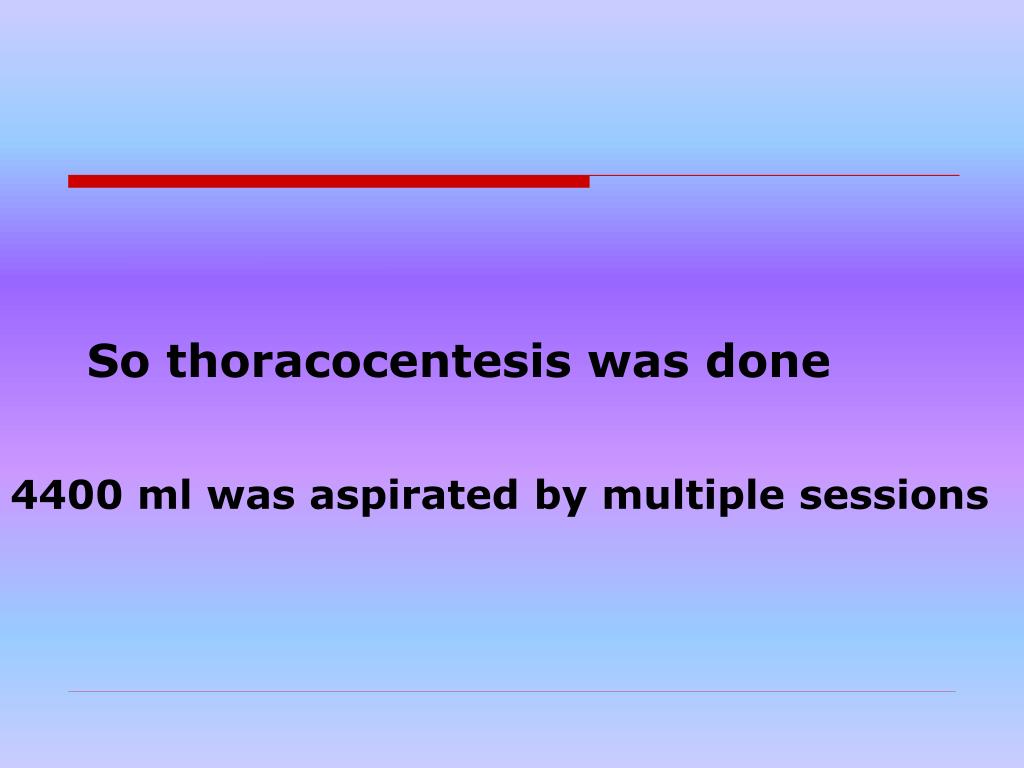 So thoracocentesis was done

4400 ml was aspirated by multiple sessions